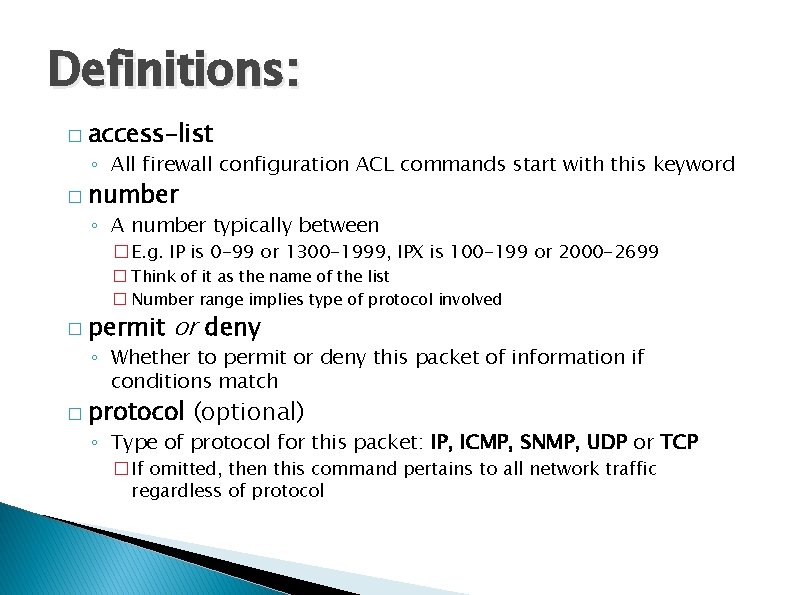 Definitions:

□ access-list
◦ All firewall configuration ACL commands start with this keyword

□ number
◦ A number typically between
□ E.g. IP is 0-99 or 1300-1999, IPX is 100-199 or 2000-2699
□ Think of it as the name of the list
□ Number range implies type of protocol involved

□ permit or deny
◦ Whether to permit or deny this packet of information if conditions match

□ protocol (optional)
◦ Type of protocol for this packet: IP, ICMP, SNMP, UDP or TCP
□ If omitted, then this command pertains to all network traffic regardless of protocol